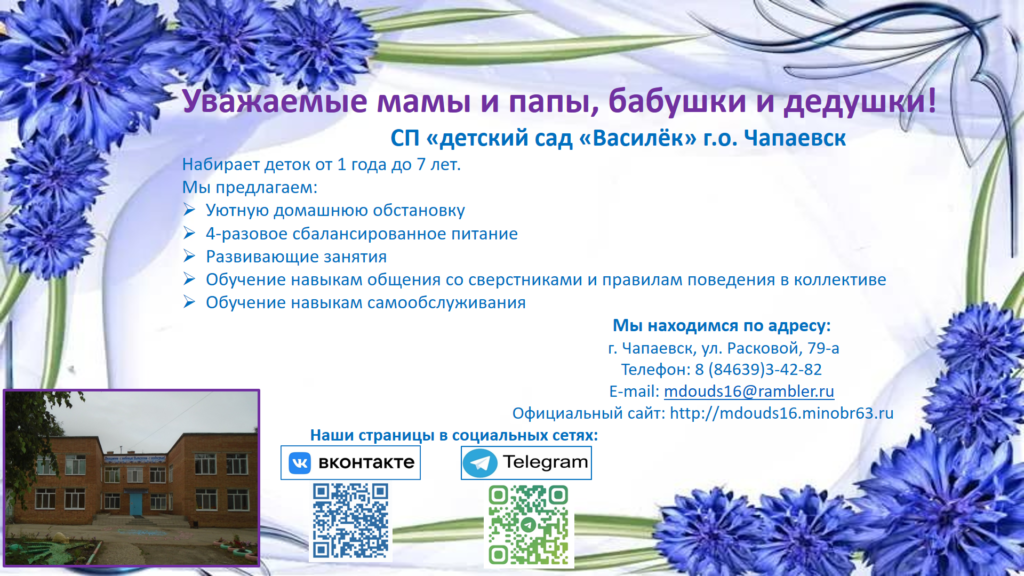 Уважаемые мамы и папы, бабушки и дедушки!
СП «детский сад «Василёк» г.о. Чапаевск

Набирает деток от 1 года до 7 лет.
Мы предлагаем:
➢ Уютную домашнюю обстановку
➢ 4-разовое сбалансированное питание
➢ Развивающие занятия
➢ Обучение навыкам общения со сверстниками и правилам поведения в коллективе
➢ Обучение навыкам самообслуживания

Мы находимся по адресу:
г. Чапаевск, ул. Расковой, 79-а
Телефон: 8 (84639)3-42-82
E-mail: mdouds16@rambler.ru
Официальный сайт: http://mdouds16.minobr63.ru

Наши страницы в социальных сетях:
вконтакте
Telegram